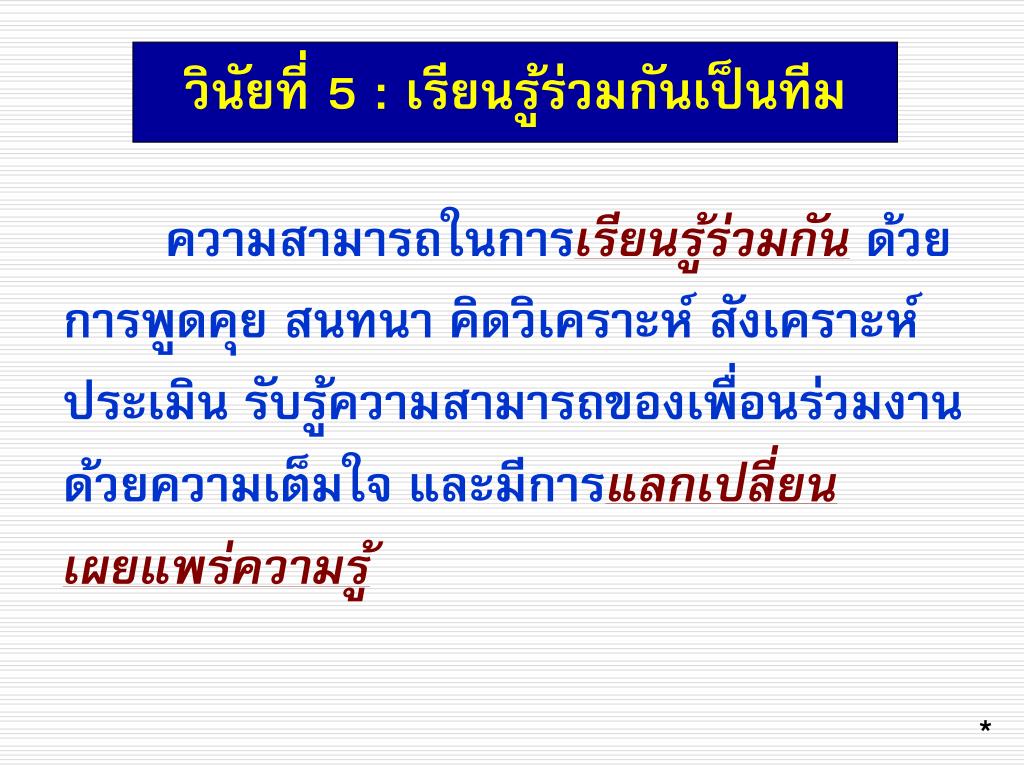 วินัยที่ 5 : เรียนรู้ร่วมกันเป็นทีม

ความสามารถในการเรียนรู้ร่วมกัน ด้วยการพูดคุย สนทนา คิดวิเคราะห์ สังเคราะห์ ประเมิน รับรู้ความสามารถของเพื่อนร่วมงานด้วยความเต็มใจ และมีการแลกเปลี่ยนเผยแพร่ความรู้

*